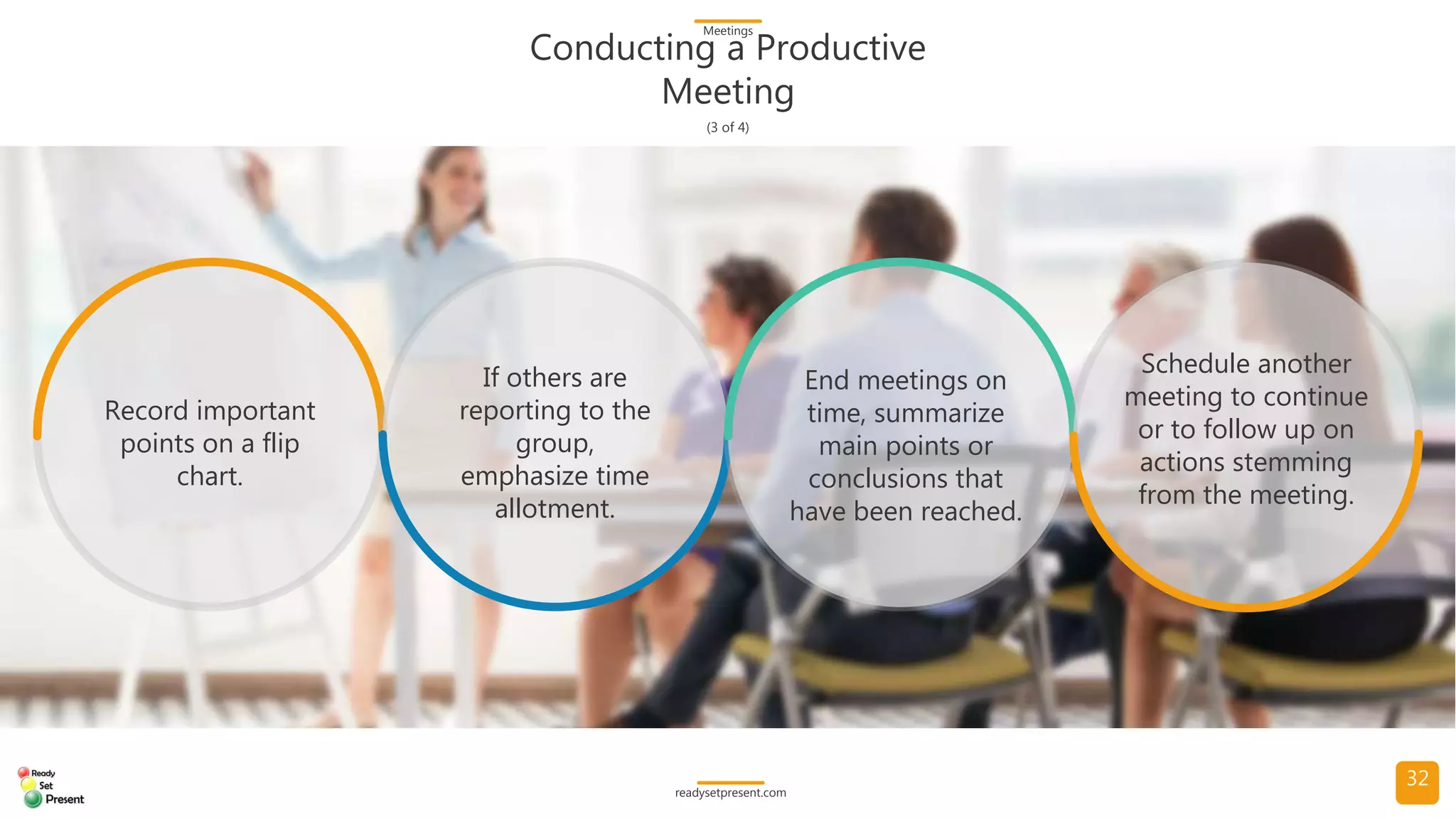 Meetings

Conducting a Productive Meeting

(3 of 4)

Record important points on a flip chart.

If others are reporting to the group, emphasize time allotment.

End meetings on time, summarize main points or conclusions that have been reached.

Schedule another meeting to continue or to follow up on actions stemming from the meeting.

Ready Set Present

readysetpresent.com

32